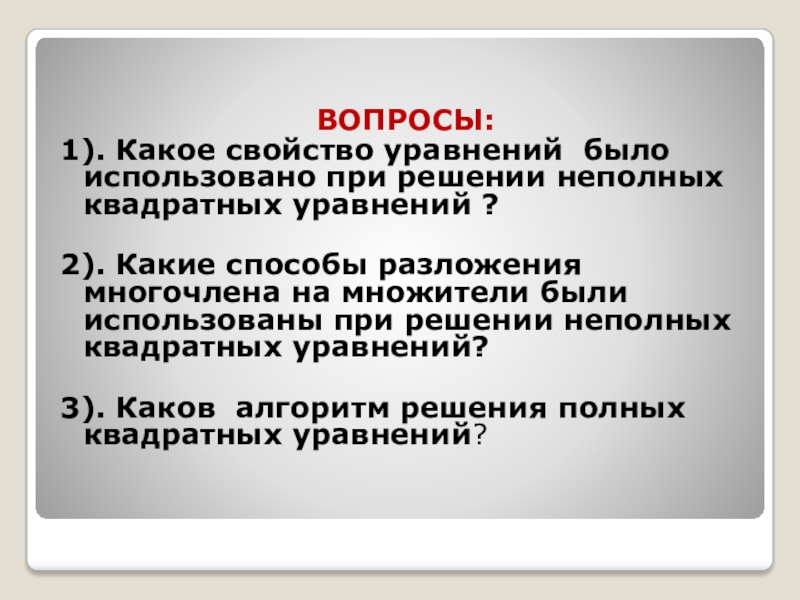 ВОПРОСЫ:

1). Какое свойство уравнений было использовано при решении неполных квадратных уравнений ?

2). Какие способы разложения многочлена на множители были использованы при решении неполных квадратных уравнений?

3). Каков алгоритм решения полных квадратных уравнений?